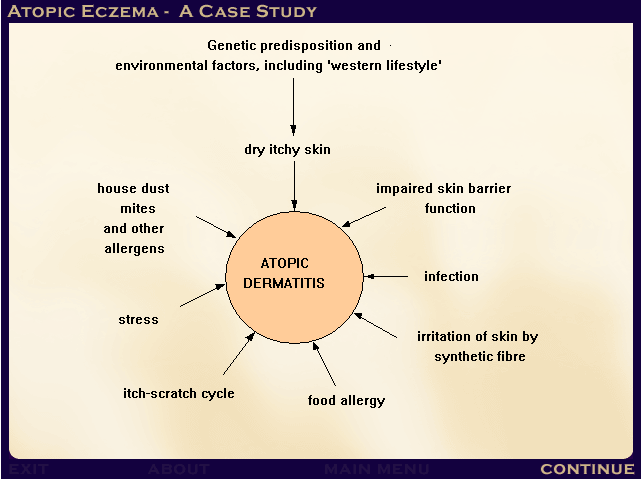 ATOPIC ECZEMA - A CASE STUDY

Genetic predisposition and environmental factors, including 'western lifestyle'

dry itchy skin

house dust mites and other allergens

impaired skin barrier function

ATOPIC DERMATITIS

infection

stress

irritation of skin by synthetic fibre

itch-scratch cycle

food allergy

EXIT ABOUT MAIN MENU CONTINUE